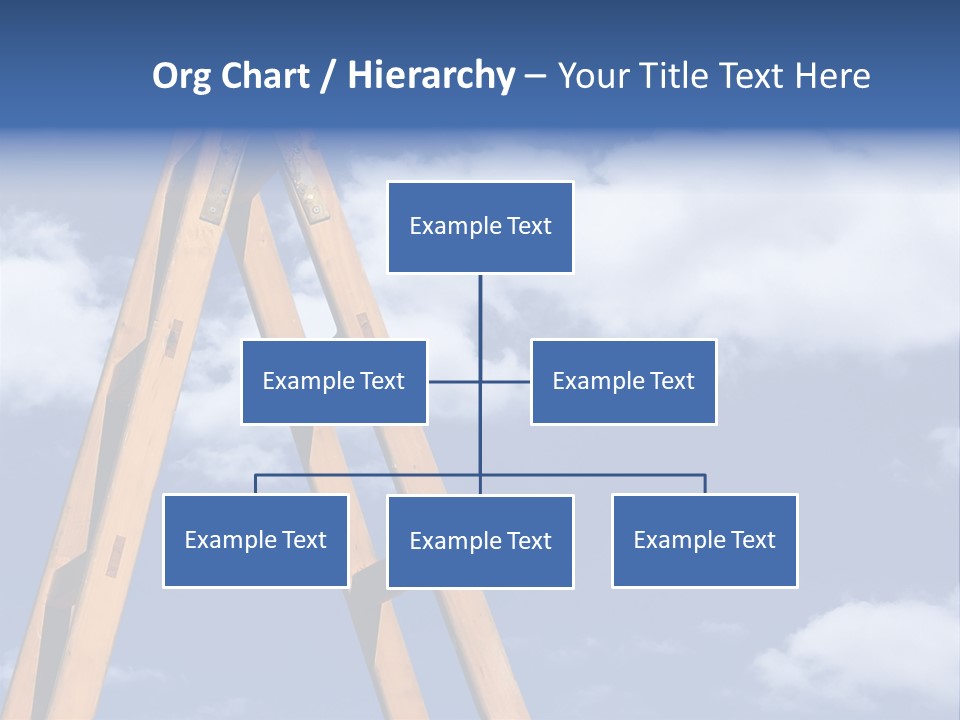 Org Chart / Hierarchy – Your Title Text Here

Example Text

Example Text

Example Text

Example Text

Example Text

Example Text